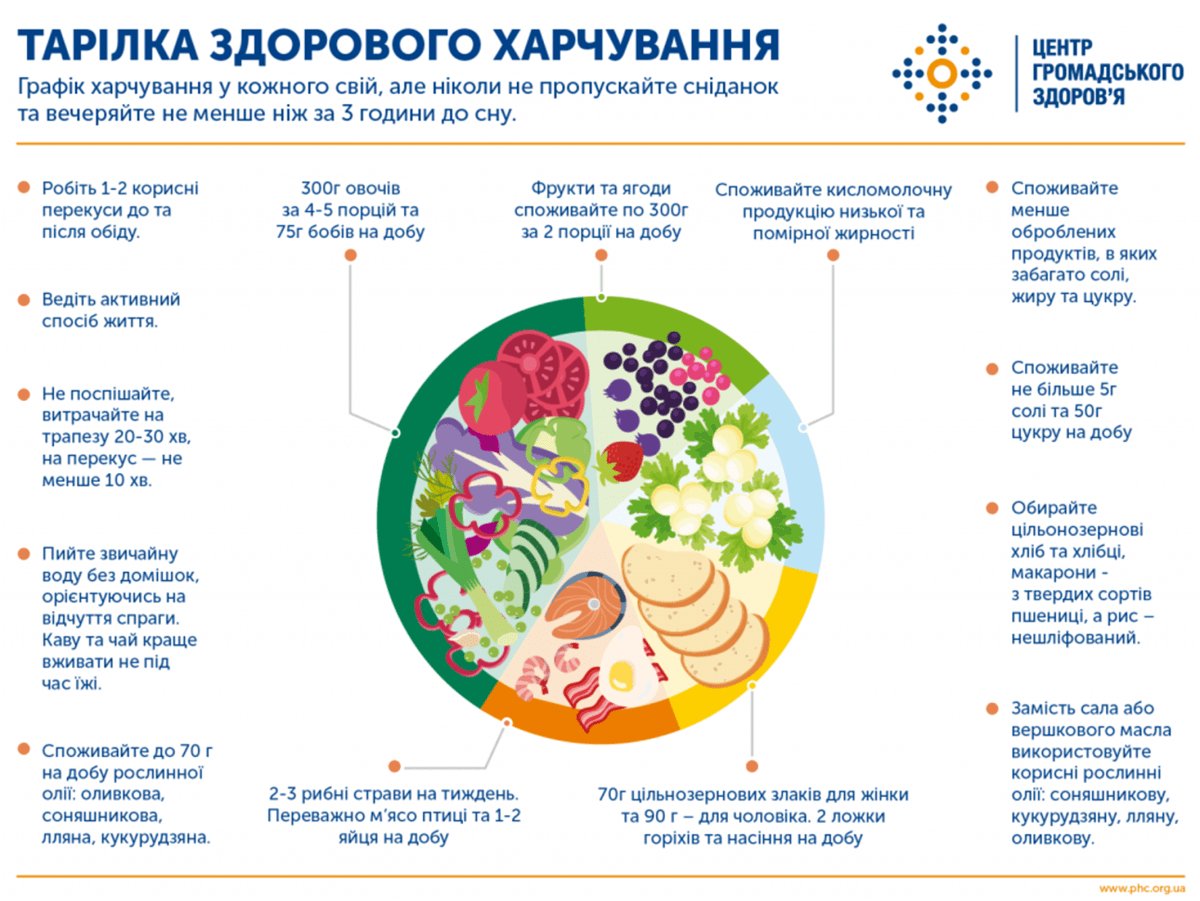 ТАРІЛКА ЗДОРОВОГО ХАРЧУВАННЯ
Графік харчування у кожного свій, але ніколи не пропускайте сніданок та вечеряйте не менше ніж за 3 години до сну.

ЦЕНТР ГРОМАДСЬКОГО ЗДОРОВ'Я

Робіть 1-2 корисні перекуси до та після обіду.

Ведіть активний спосіб життя.

Не поспішайте, витрачайте на трапезу 20-30 хв, на перекус — не менше 10 хв.

Пийте звичайну воду без домішок, орієнтуючись на відчуття спраги. Каву та чай краще вживати не під час їжі.

Споживайте до 70 г на добу рослинної олії: оливкова, соняшникова, лляна, кукурудзяна.

300г овочів за 4-5 порцій та 75г бобів на добу

Фрукти та ягоди споживайте по 300г за 2 порції на добу

Споживайте кисломолочну продукцію низької та помірної жирності

2-3 рибні страви на тиждень. Переважно м'ясо птиці та 1-2 яйця на добу

70г цільнозернових злаків для жінки та 90 г – для чоловіка. 2 ложки горіхів та насіння на добу

Споживайте менше оброблених продуктів, в яких забагато солі, жиру та цукру.

Споживайте не більше 5г солі та 50г цукру на добу

Обирайте цільнозернові хліб та хлібці, макарони - з твердих сортів пшениці, а рис – нешліфований.

Замість сала або вершкового масла використовуйте корисні рослинні олії: соняшникову, кукурудзяну, лляну, оливкову.

www.phc.org.ua